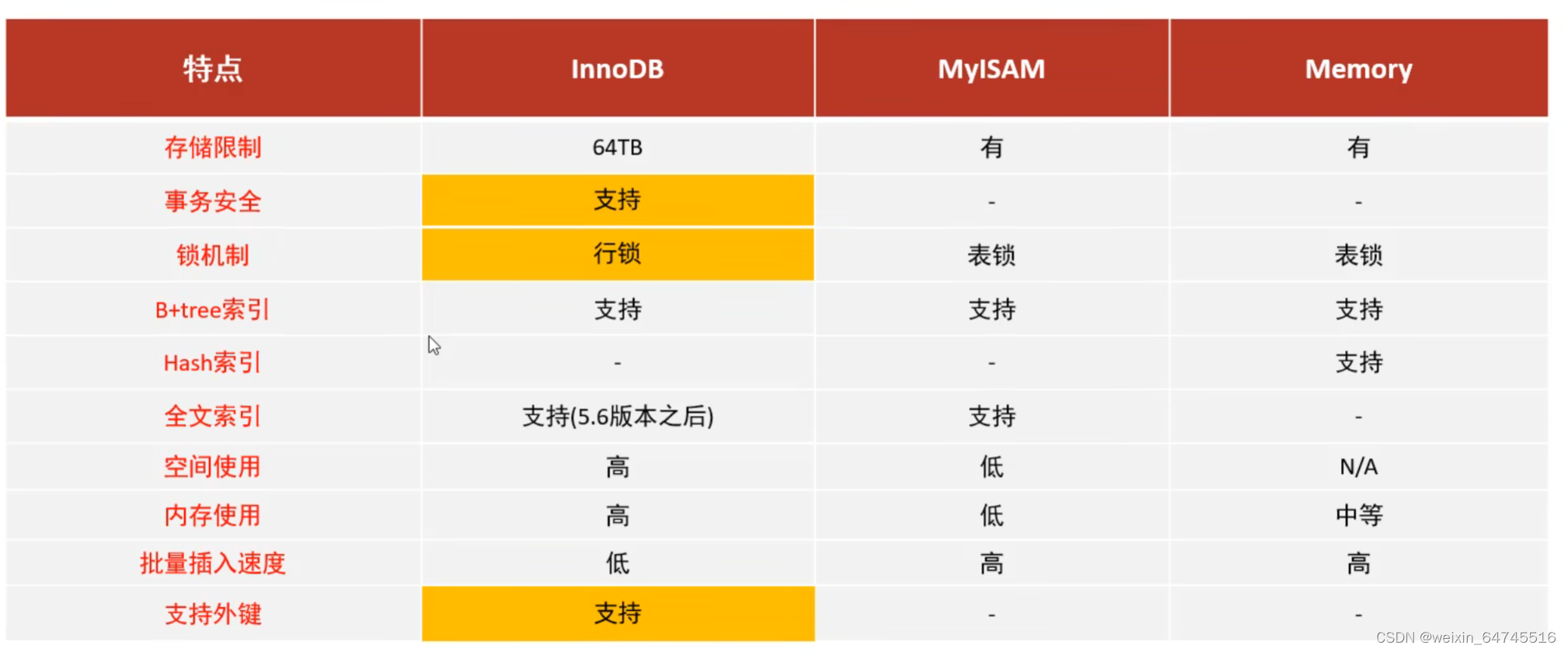 | 特点 | InnoDB | MyISAM | Memory |
|---|---|---|---|
| 存储限制 | 64TB | 有 | 有 |
| 事务安全 | 支持 | - | - |
| 锁机制 | 行锁 | 表锁 | 表锁 |
| B+tree索引 | 支持 | 支持 | 支持 |
| Hash索引 | - | - | 支持 |
| 全文索引 | 支持(5.6版本之后) | 支持 | - |
| 空间使用 | 高 | 低 | N/A |
| 内存使用 | 高 | 低 | 中等 |
| 批量插入速度 | 低 | 高 | 高 |
| 支持外键 | 支持 | - | - |

CSDN @weixin_64745516